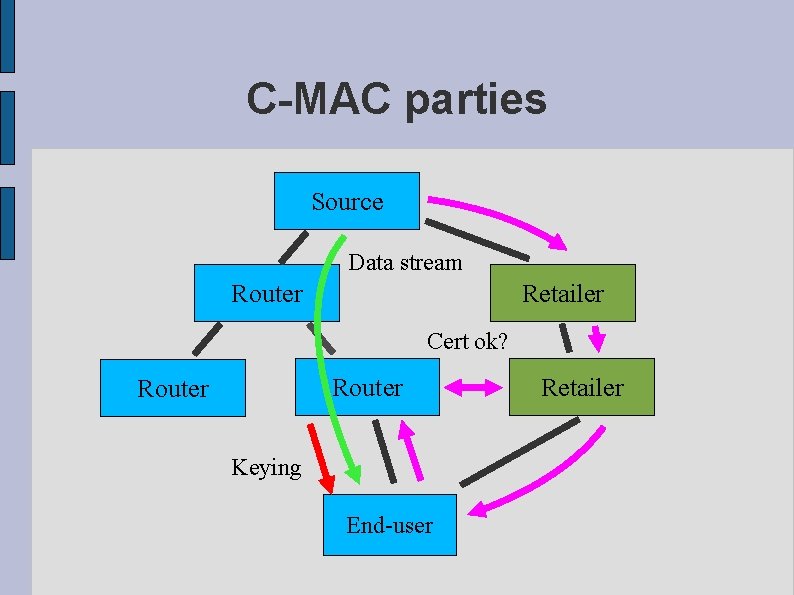 C-MAC parties

Source

Data stream

Router

Retailer

Cert ok?

Router

Router

Retailer

Keying

End-user